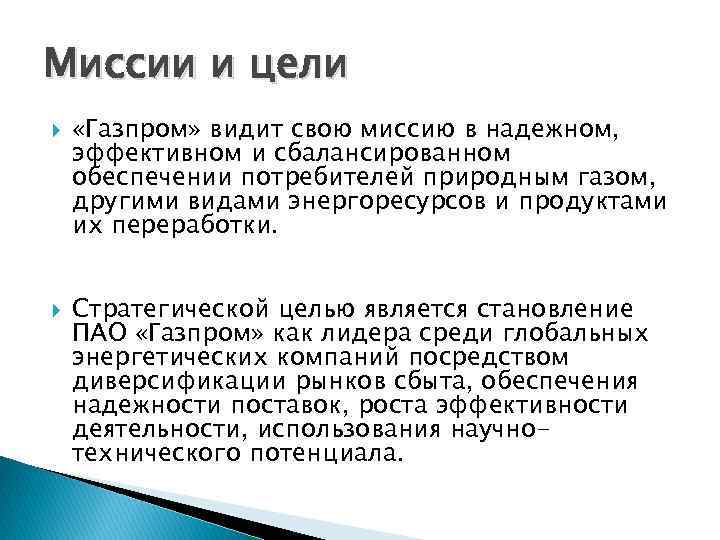 Миссии и цели

«Газпром» видит свою миссию в надежном, эффективном и сбалансированном обеспечении потребителей природным газом, другими видами энергоресурсов и продуктами их переработки.

Стратегической целью является становление ПАО «Газпром» как лидера среди глобальных энергетических компаний посредством диверсификации рынков сбыта, обеспечения надежности поставок, роста эффективности деятельности, использования научно-технического потенциала.